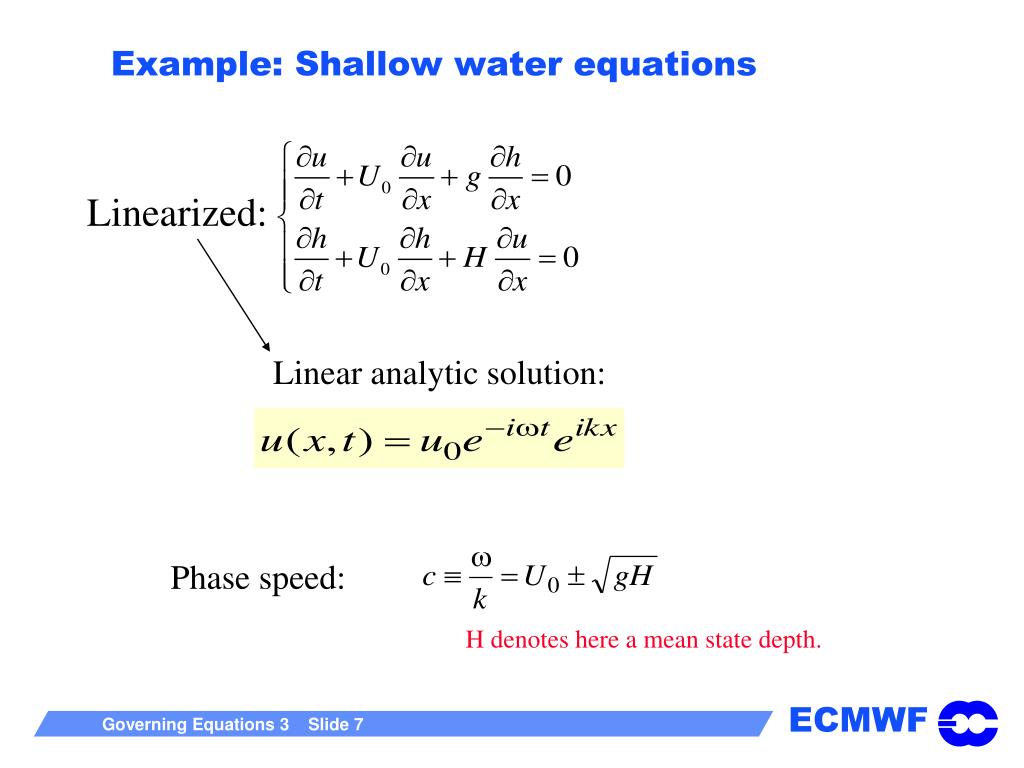 Example: Shallow water equations

Linearized: $\begin{cases} \frac{\partial u}{\partial t} + U_0 \frac{\partial u}{\partial x} + g \frac{\partial h}{\partial x} = 0 \\ \frac{\partial h}{\partial t} + U_0 \frac{\partial h}{\partial x} + H \frac{\partial u}{\partial x} = 0 \end{cases}$

Linear analytic solution:

$u(x,t) = u_0 e^{-i\omega t} e^{ikx}$

Phase speed: $c \equiv \frac{\omega}{k} = U_0 \pm \sqrt{gH}$

H denotes here a mean state depth.

Governing Equations 3 Slide 7

ECMWF